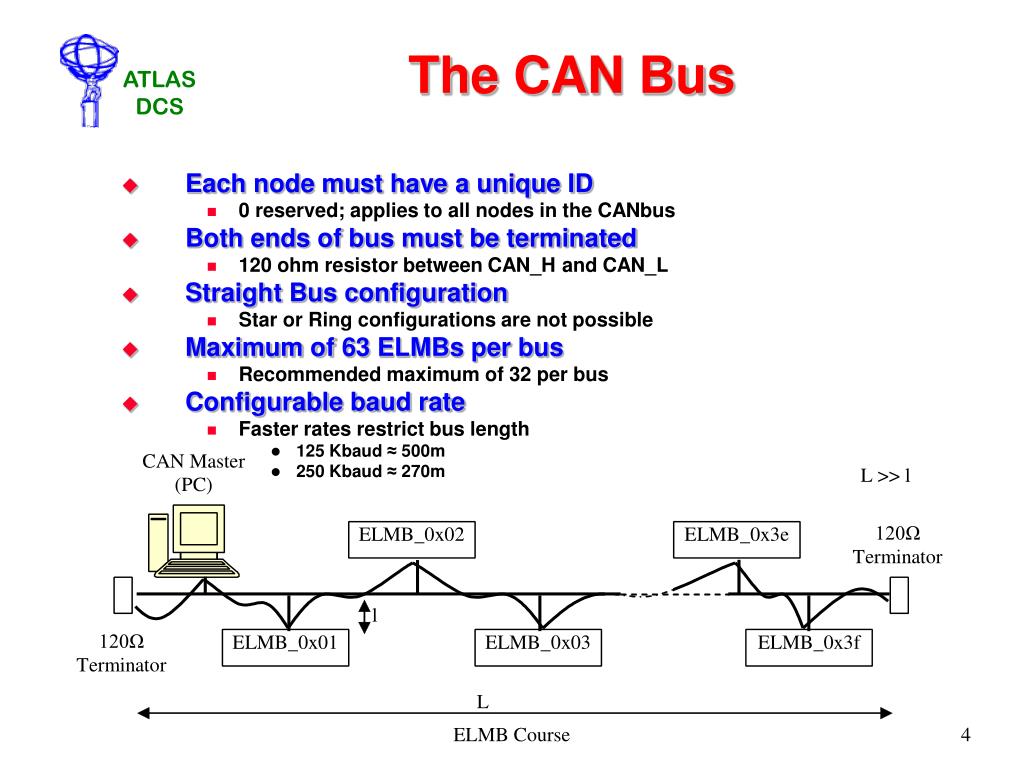 ATLAS DCS

The CAN Bus

Each node must have a unique ID
0 reserved; applies to all nodes in the CANbus
Both ends of bus must be terminated
120 ohm resistor between CAN_H and CAN_L
Straight Bus configuration
Star or Ring configurations are not possible
Maximum of 63 ELMBs per bus
Recommended maximum of 32 per bus
Configurable baud rate
Faster rates restrict bus length
125 Kbaud ≈ 500m
250 Kbaud ≈ 270m

CAN Master (PC)

L >> l

ELMB_0x02

ELMB_0x3e

120Ω Terminator

l

120Ω Terminator

ELMB_0x01

ELMB_0x03

ELMB_0x3f

L

ELMB Course

4